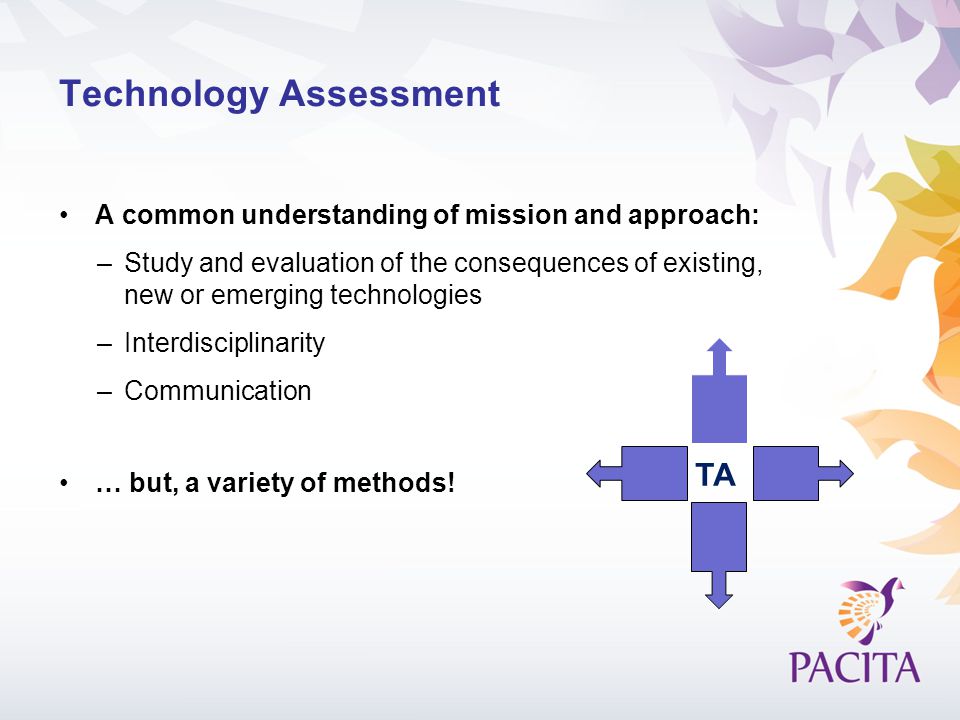 Technology Assessment

• A common understanding of mission and approach:
– Study and evaluation of the consequences of existing, new or emerging technologies
– Interdisciplinarity
– Communication

• … but, a variety of methods!

TA

PACITA